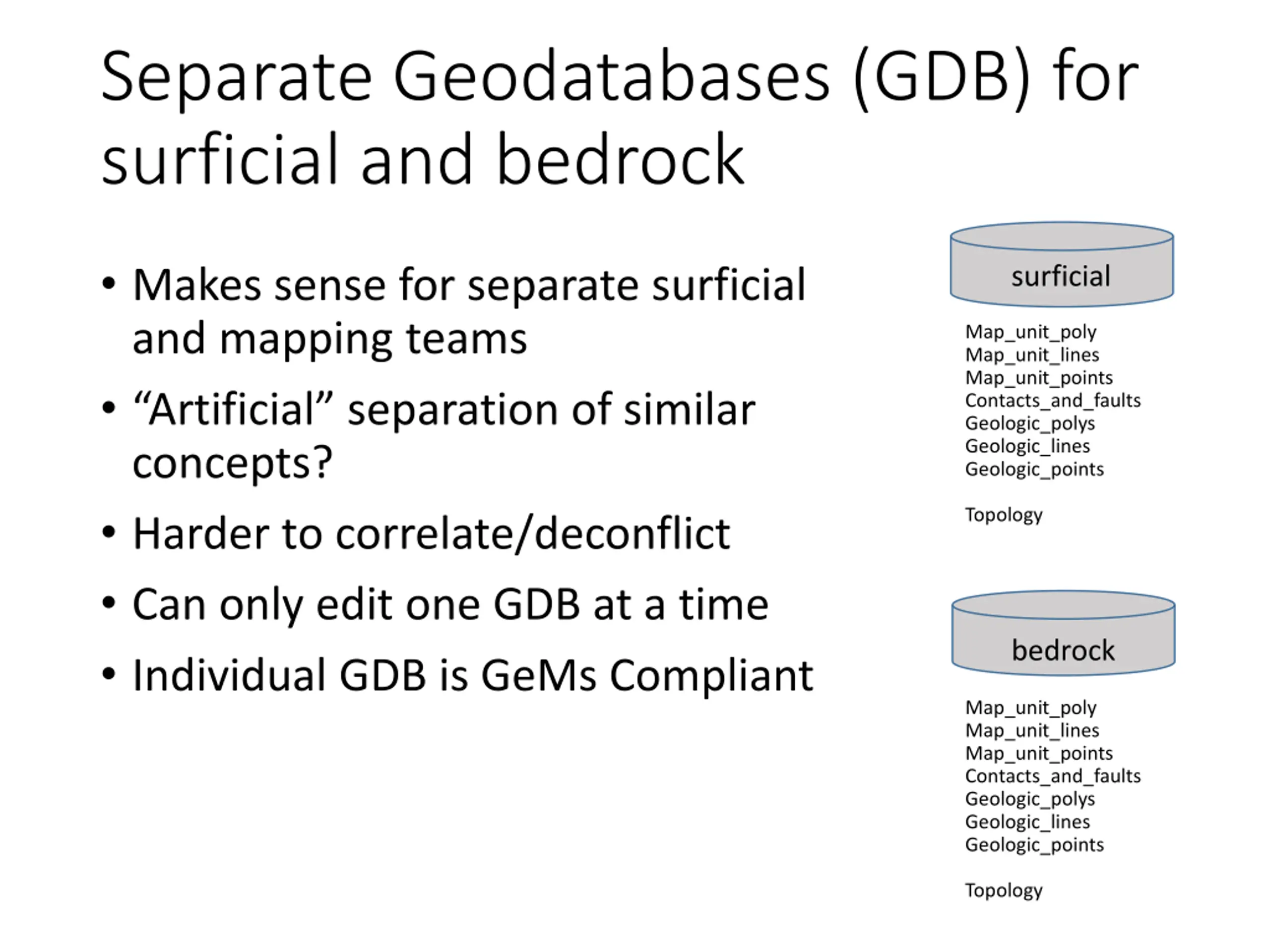 Separate Geodatabases (GDB) for surficial and bedrock

• Makes sense for separate surficial and mapping teams
• “Artificial” separation of similar concepts?
• Harder to correlate/deconflict
• Can only edit one GDB at a time
• Individual GDB is GeMs Compliant

surficial

Map_unit_poly
Map_unit_lines
Map_unit_points
Contacts_and_faults
Geologic_polys
Geologic_lines
Geologic_points

Topology

bedrock

Map_unit_poly
Map_unit_lines
Map_unit_points
Contacts_and_faults
Geologic_polys
Geologic_lines
Geologic_points

Topology